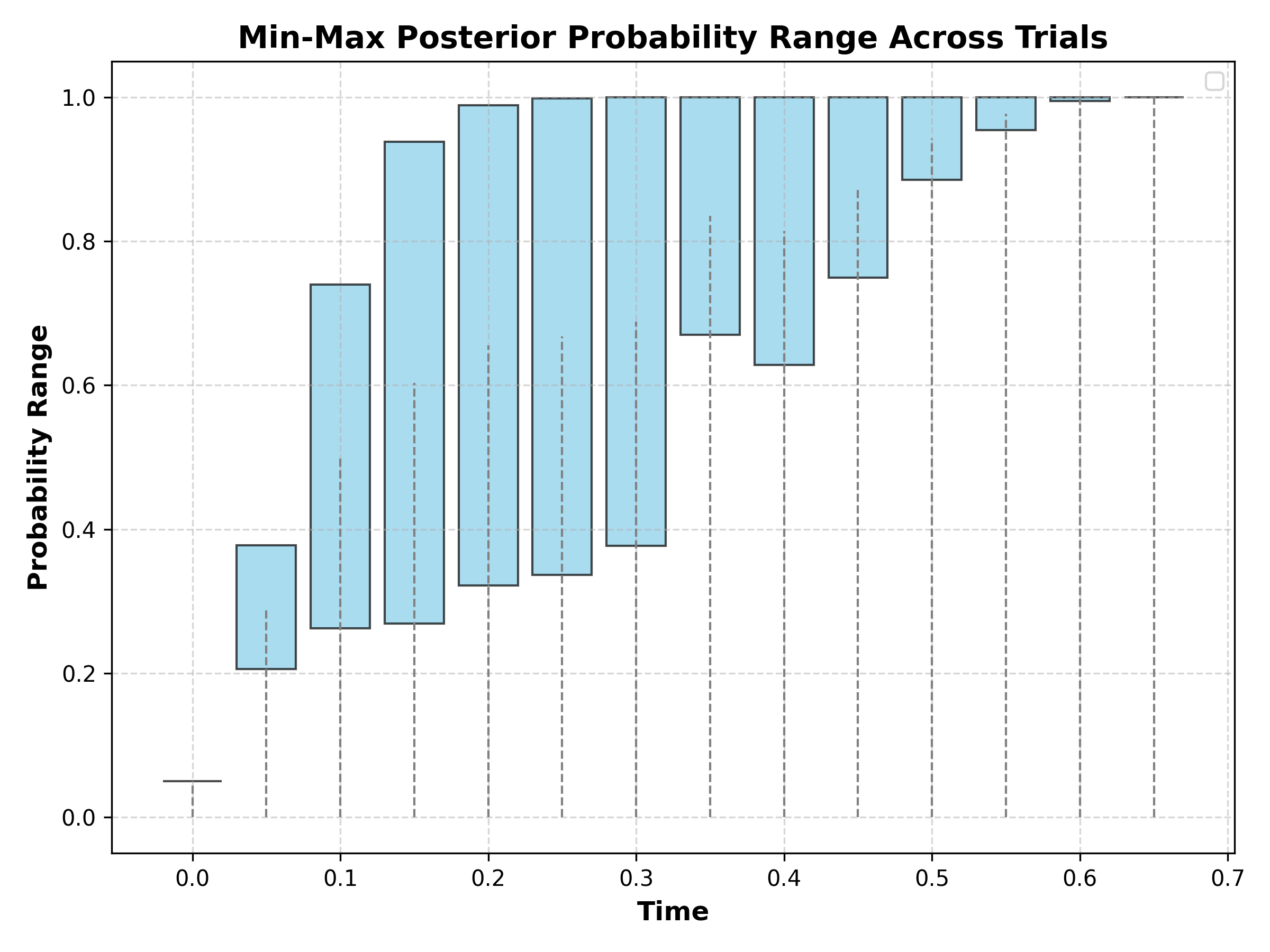 Min-Max Posterior Probability Range Across Trials

Probability Range

1.0
0.8
0.6
0.4
0.2
0.0

0.0 0.1 0.2 0.3 0.4 0.5 0.6 0.7

Time